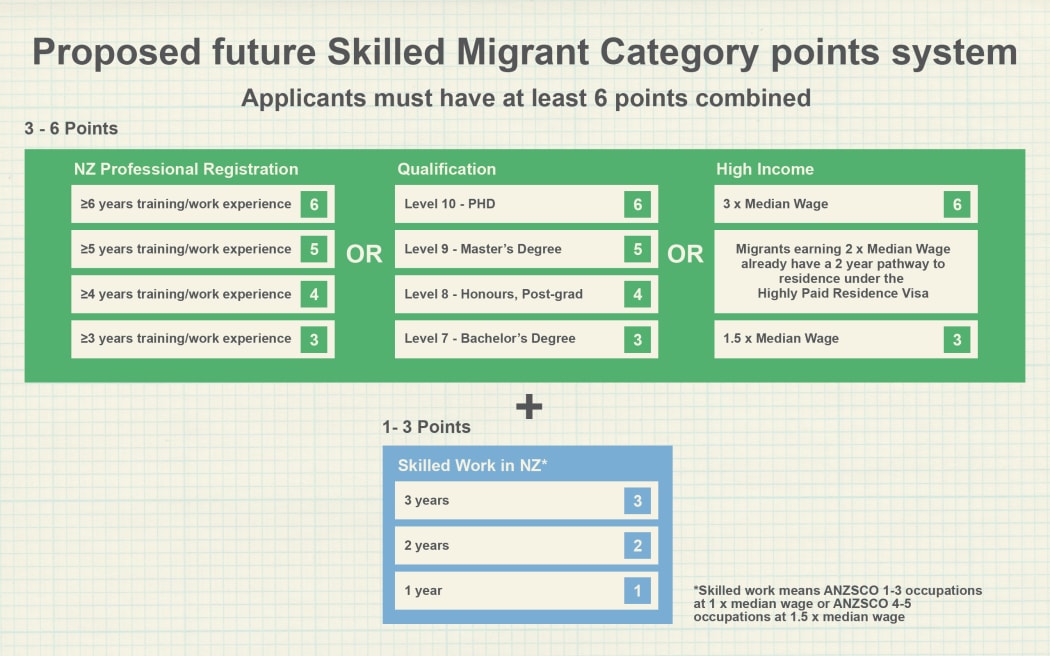 Proposed future Skilled Migrant Category points system

Applicants must have at least 6 points combined

3 - 6 Points

NZ Professional Registration

≥6 years training/work experience 6

≥5 years training/work experience 5

≥4 years training/work experience 4

≥3 years training/work experience 3

OR

Qualification

Level 10 - PHD 6

Level 9 - Master's Degree 5

Level 8 - Honours, Post-grad 4

Level 7 - Bachelor's Degree 3

OR

High Income

3 x Median Wage 6

Migrants earning 2 x Median Wage already have a 2 year pathway to residence under the Highly Paid Residence Visa

1.5 x Median Wage 3

+

1- 3 Points

Skilled Work in NZ*

3 years 3

2 years 2

1 year 1

*Skilled work means ANZSCO 1-3 occupations at 1 x median wage or ANZSCO 4-5 occupations at 1.5 x median wage